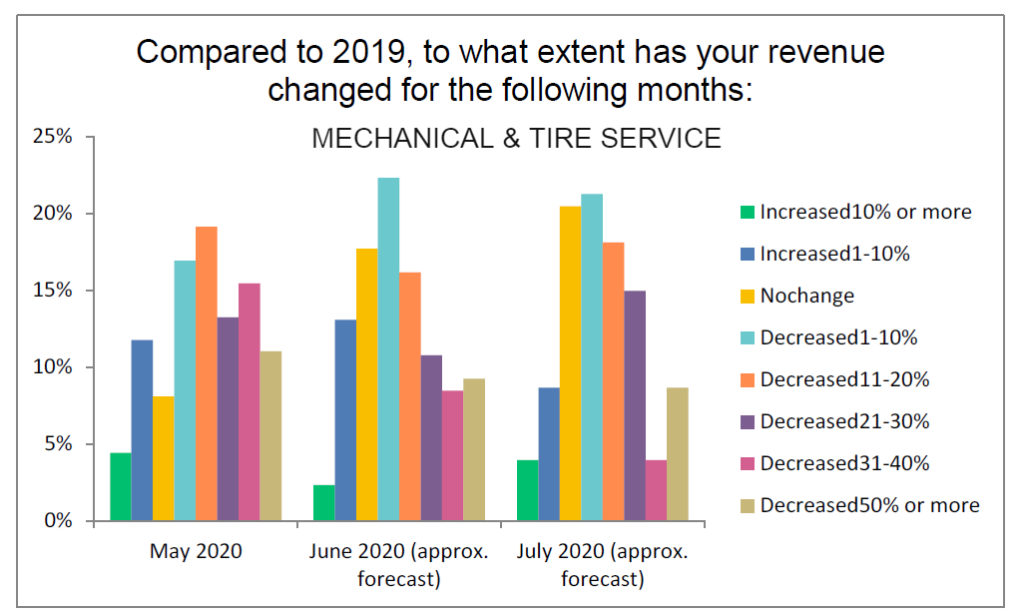 Compared to 2019, to what extent has your revenue changed for the following months:

MECHANICAL & TIRE SERVICE

25%
20%
15%
10%
5%
0%

May 2020
June 2020 (approx. forecast)
July 2020 (approx. forecast)

Increased10% or more
Increased1-10%
Nochange
Decreased1-10%
Decreased11-20%
Decreased21-30%
Decreased31-40%
Decreased50% or more